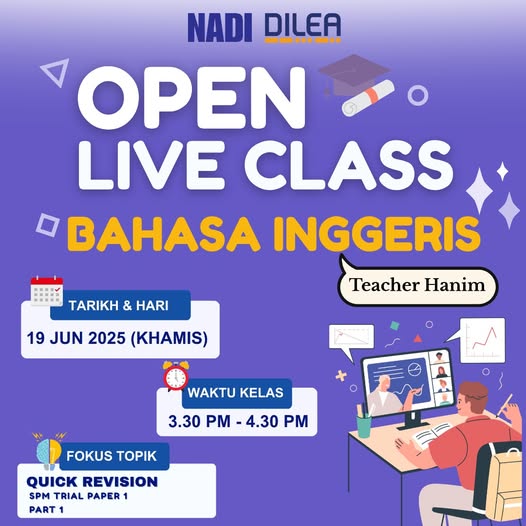 NADI DILEA

OPEN LIVE CLASS

BAHASA INGGERIS

Teacher Hanim

TARIKH & HARI

19 JUN 2025 (KHAMIS)

WAKTU KELAS

3.30 PM - 4.30 PM

FOKUS TOPIK

QUICK REVISION

SPM TRIAL PAPER 1

PART 1